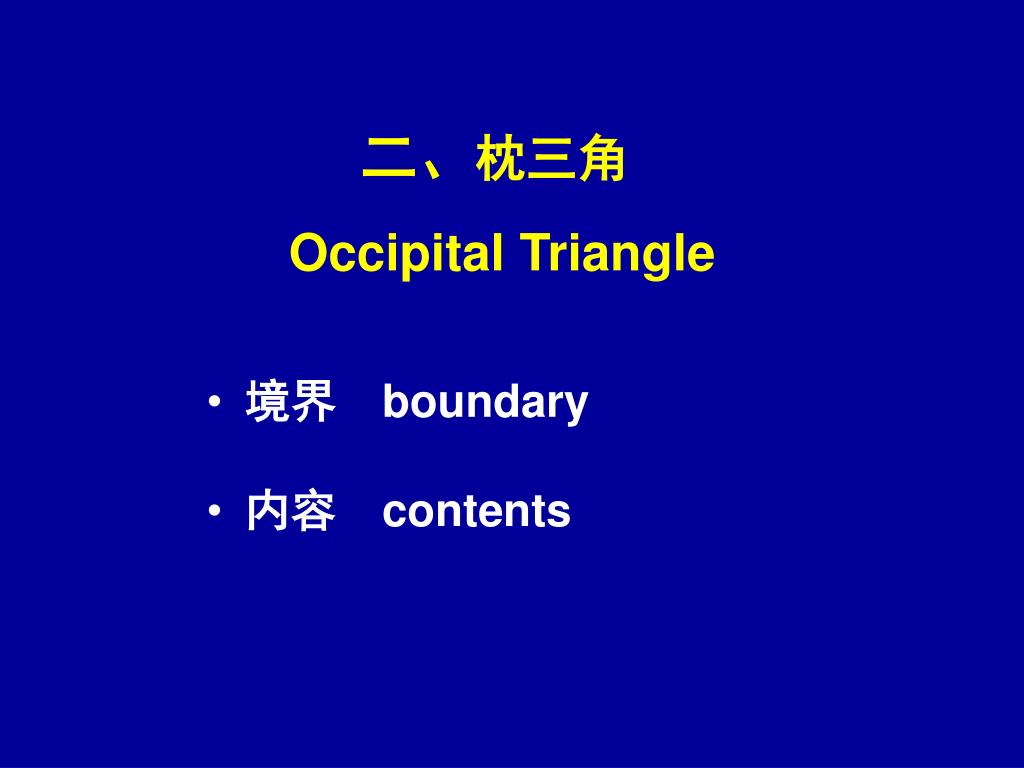 二、枕三角

Occipital Triangle

• 境界　boundary

• 内容　contents